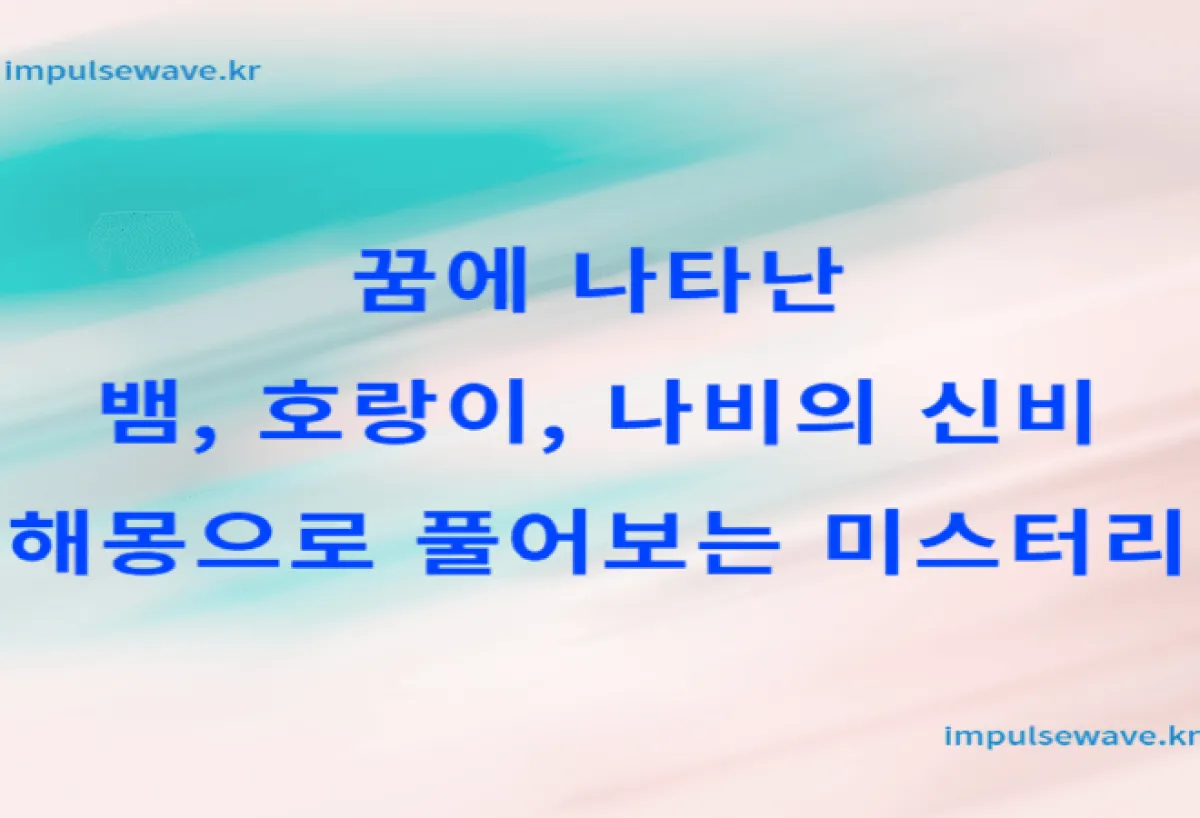 impulsewave.kr

꿈에 나타난
뱀, 호랑이, 나비의 신비
해몽으로 풀어보는 미스터리

impulsewave.kr